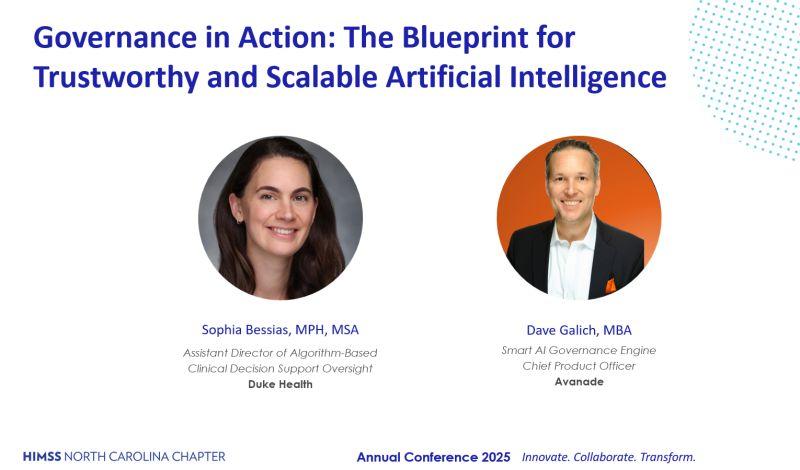 Governance in Action: The Blueprint for Trustworthy and Scalable Artificial Intelligence

Sophia Bessias, MPH, MSA
Assistant Director of Algorithm-Based Clinical Decision Support Oversight
Duke Health

Dave Galich, MBA
Smart AI Governance Engine
Chief Product Officer
Avanade

HIMSS NORTH CAROLINA CHAPTER

Annual Conference 2025 Innovate. Collaborate. Transform.